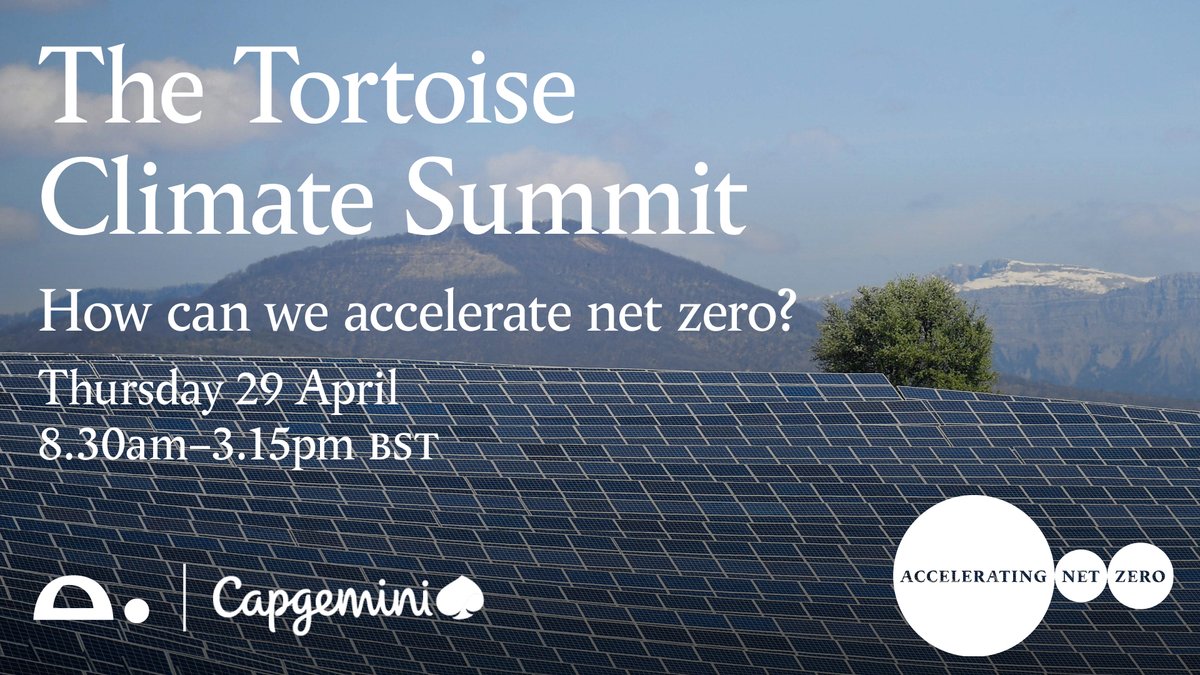 The Tortoise Climate Summit

How can we accelerate net zero?

Thursday 29 April
8.30am–3.15pm BST

Capgemini

ACCELERATING NET ZERO